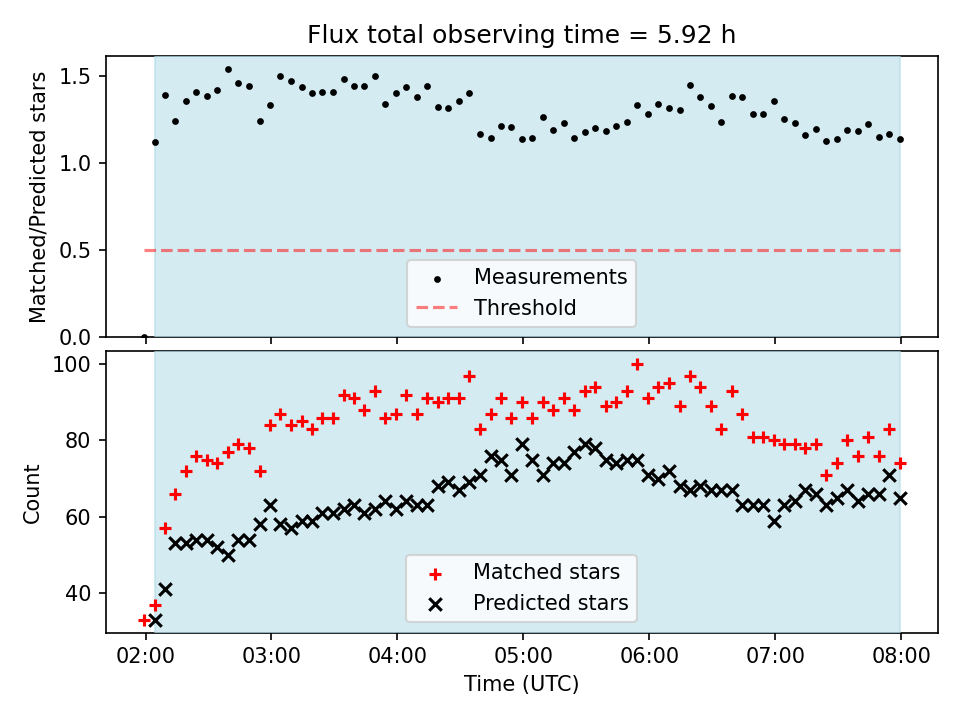 Flux total observing time = 5.92 h

Matched/Predicted stars

1.5
1.0
0.5
0.0

Measurements
Threshold

Count

100
80
60
40

Matched stars
Predicted stars

02:00 03:00 04:00 05:00 06:00 07:00 08:00

Time (UTC)